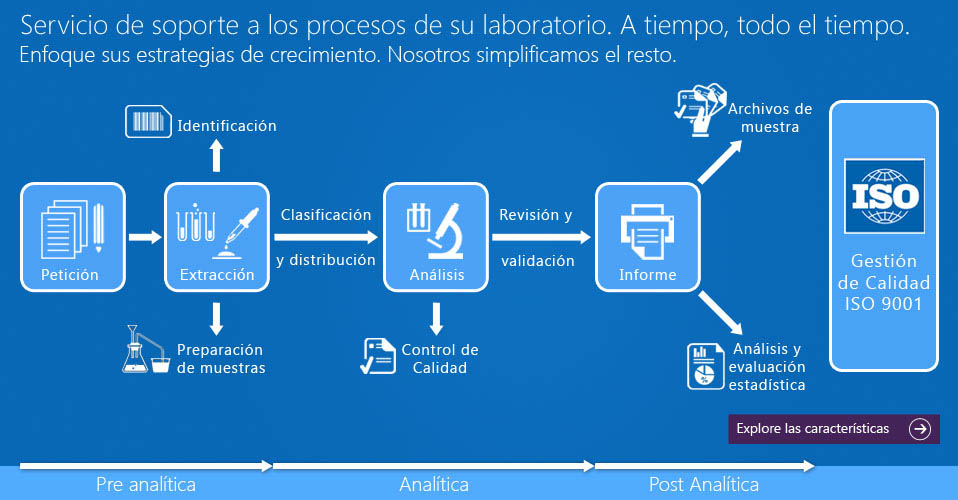 Servicio de soporte a los procesos de su laboratorio. A tiempo, todo el tiempo.
Enfoque sus estrategias de crecimiento. Nosotros simplificamos el resto.

Identificación

Petición

Extracción

Clasificación y distribución

Análisis

Revisión y validación

Informe

Archivos de muestra

ISO

Gestión de Calidad ISO 9001

Preparación de muestras

Control de Calidad

Análisis y evaluación estadística

Explore las características

Pre analítica

Analítica

Post Analítica